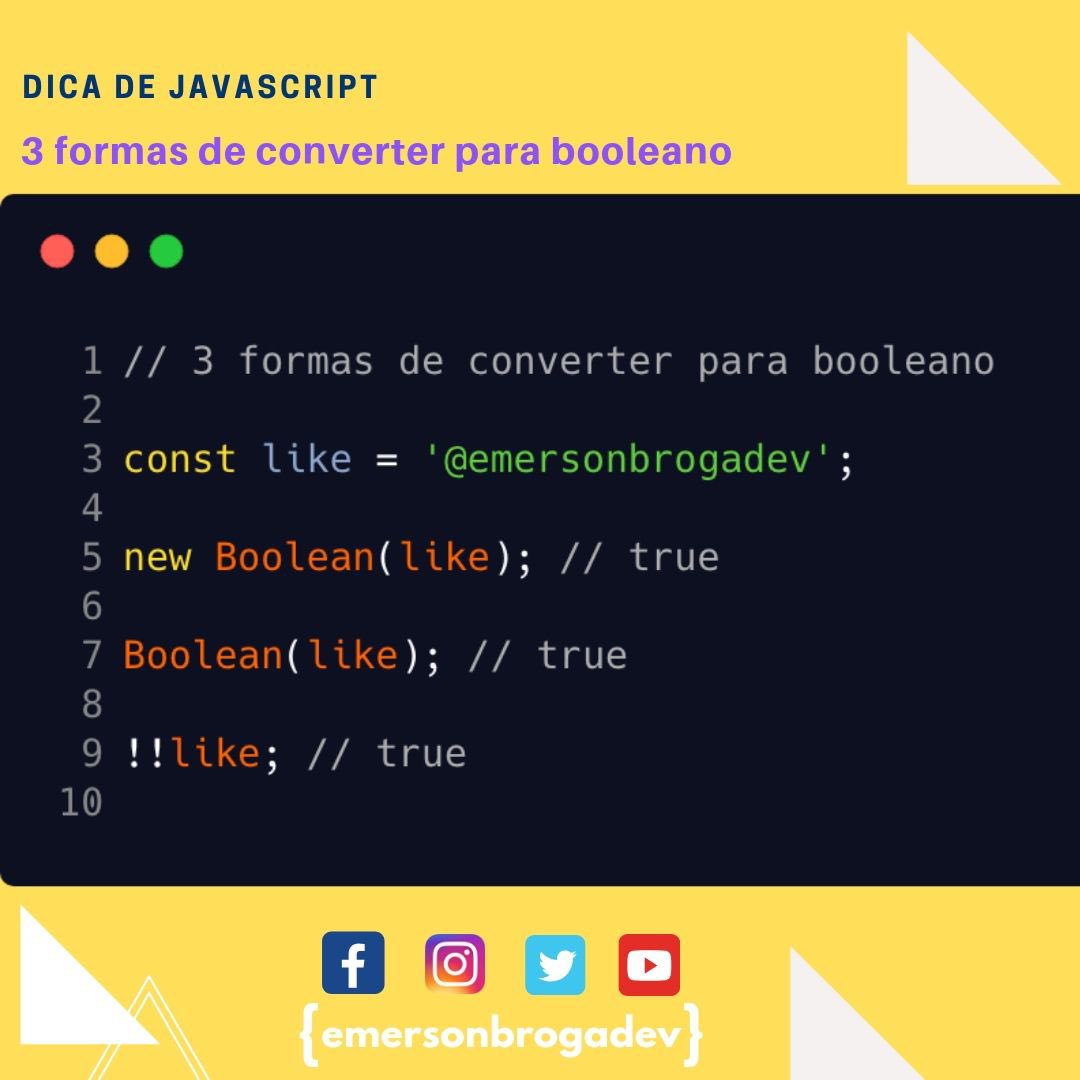 DICA DE JAVASCRIPT

3 formas de converter para booleano

1 // 3 formas de converter para booleano
2
3 const like = '@emersonbrogadev';
4
5 new Boolean(like); // true
6
7 Boolean(like); // true
8
9 !!like; // true
10

{emersonbrogadev}